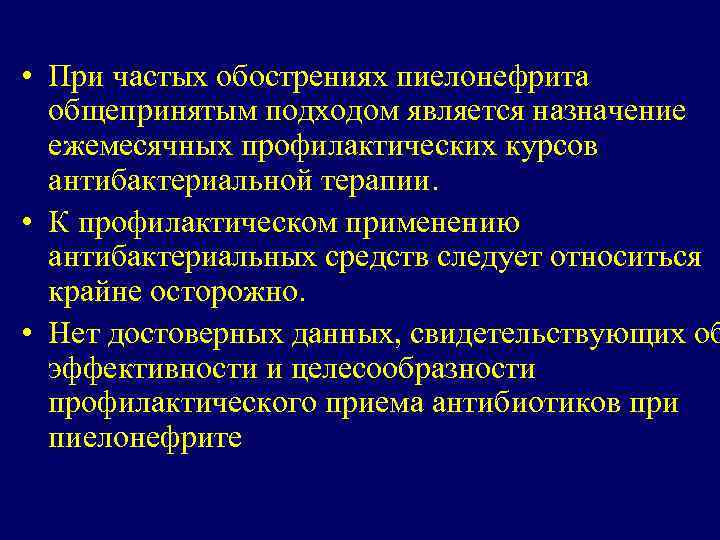 • При частых обострениях пиелонефрита общепринятым подходом является назначение ежемесячных профилактических курсов антибактериальной терапии.

• К профилактическом применению антибактериальных средств следует относиться крайне осторожно.

• Нет достоверных данных, свидетельствующих об эффективности и целесообразности профилактического приема антибиотиков при пиелонефрите